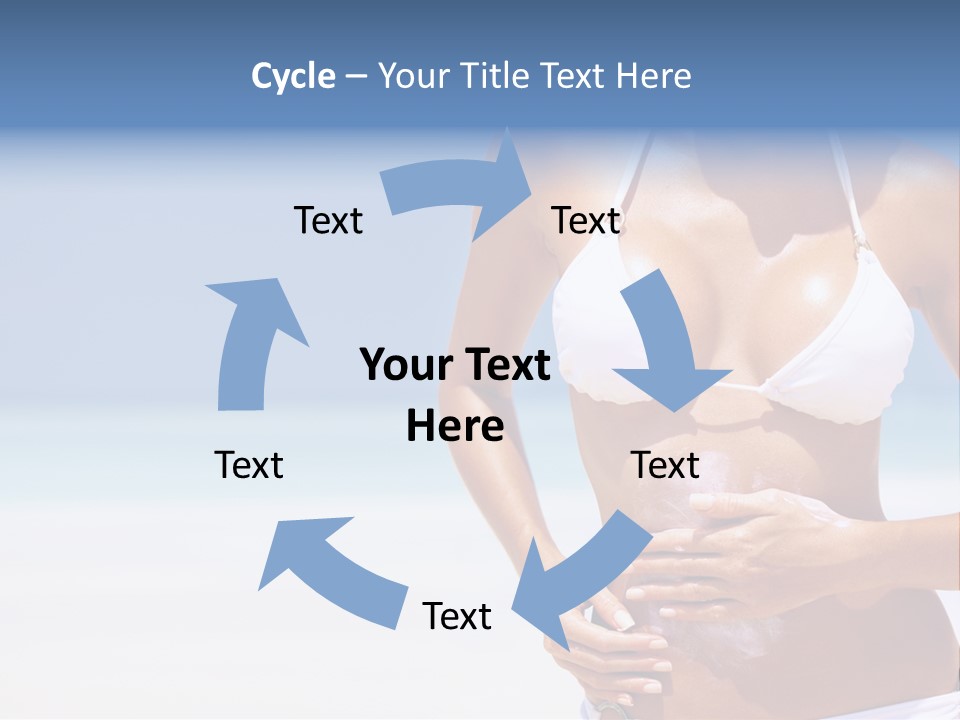 Cycle – Your Title Text Here

Text

Text

Your Text Here

Text

Text

Text